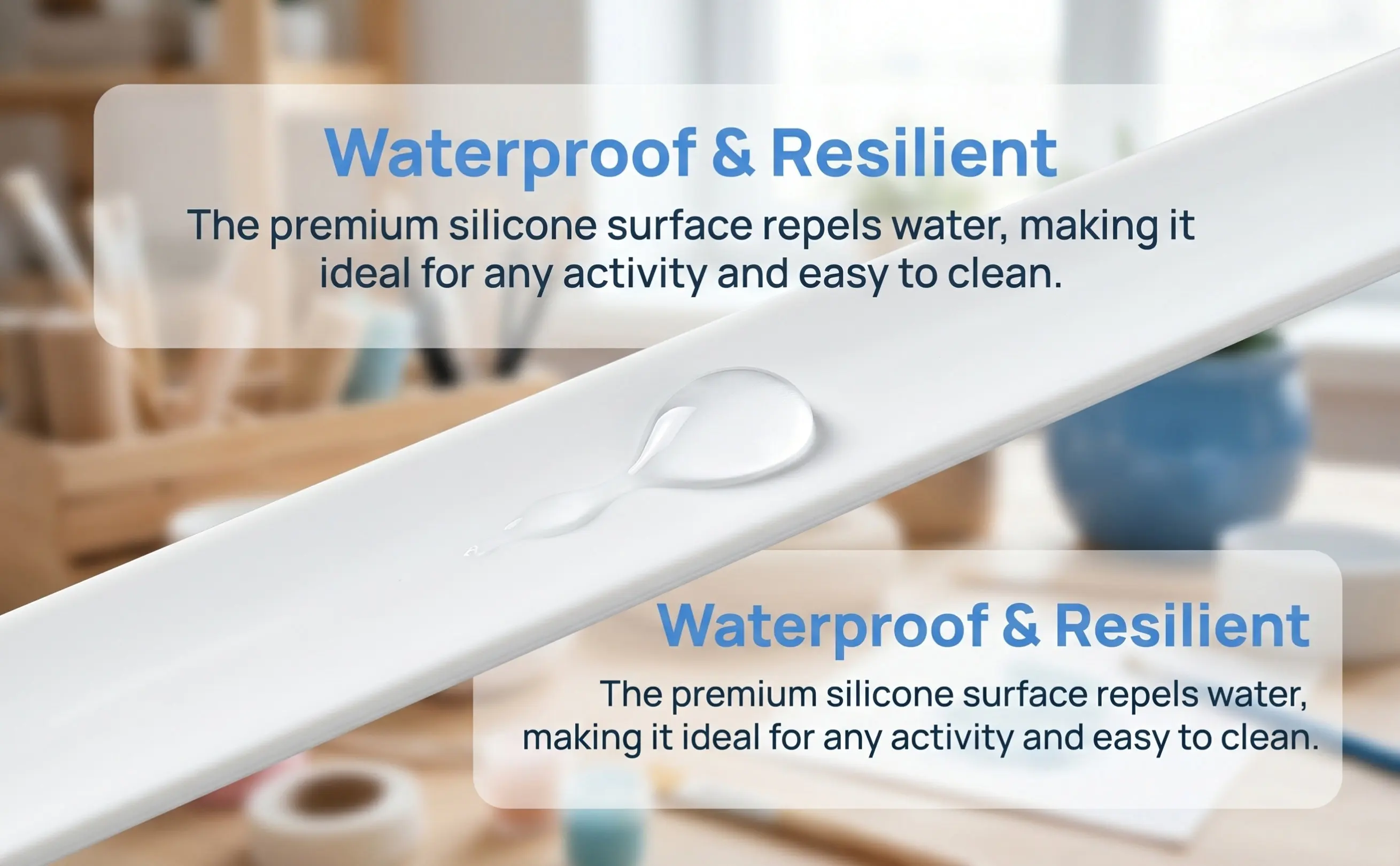 Waterproof & Resilient

The premium silicone surface repels water, making it ideal for any activity and easy to clean.

Waterproof & Resilient

The premium silicone surface repels water, making it ideal for any activity and easy to clean.